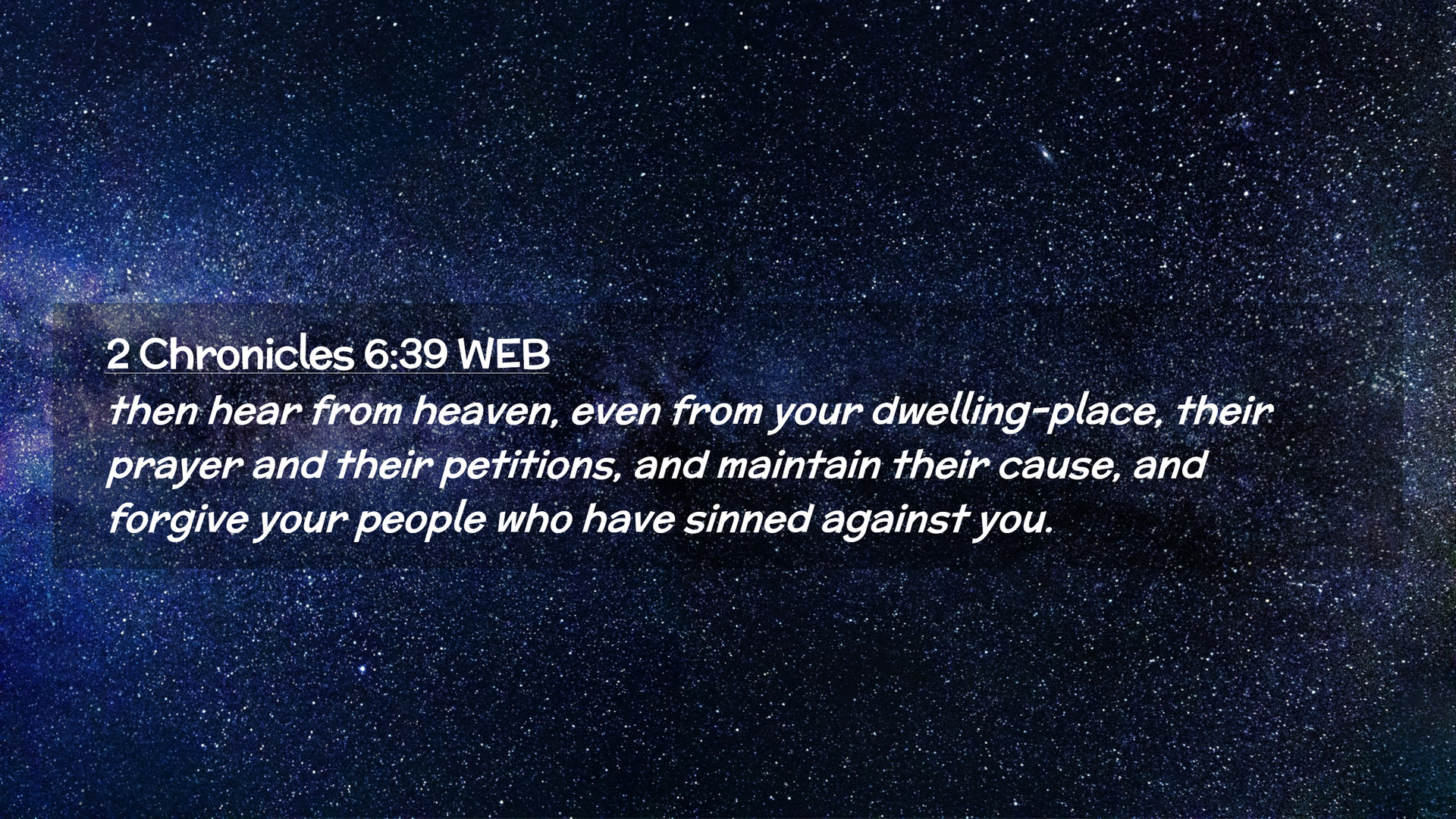 2 Chronicles 6:39 WEB
then hear from heaven, even from your dwelling-place, their prayer and their petitions, and maintain their cause, and forgive your people who have sinned against you.